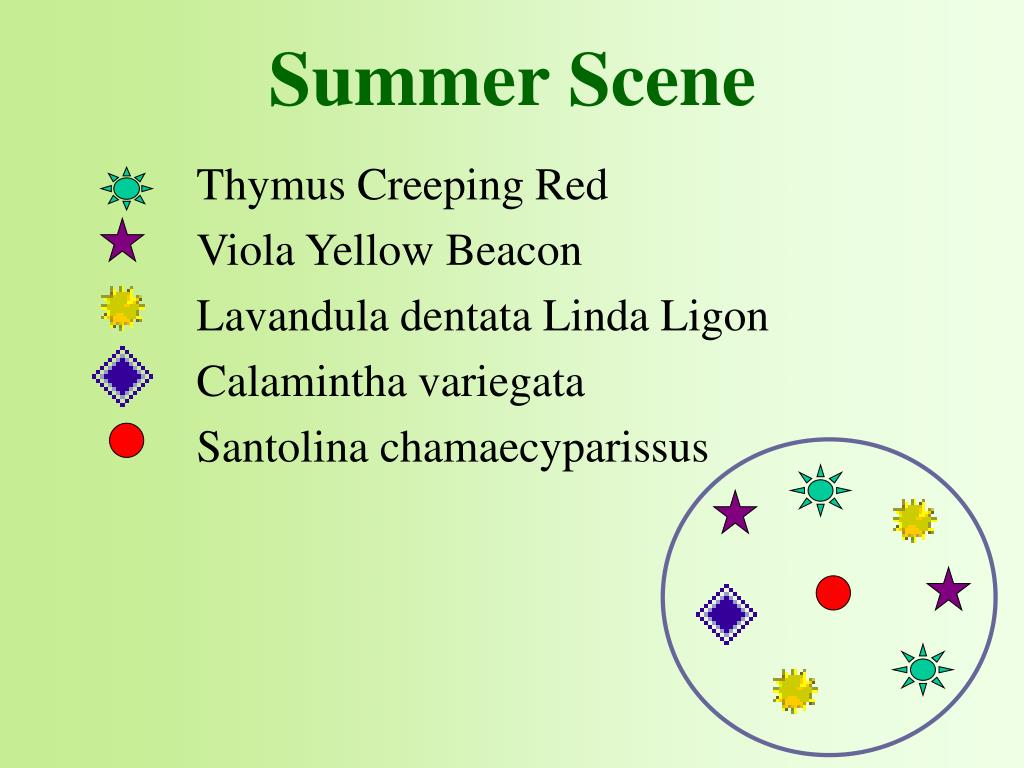 Summer Scene

Thymus Creeping Red
Viola Yellow Beacon
Lavandula dentata Linda Ligon
Calamintha variegata
Santolina chamaecyparissus